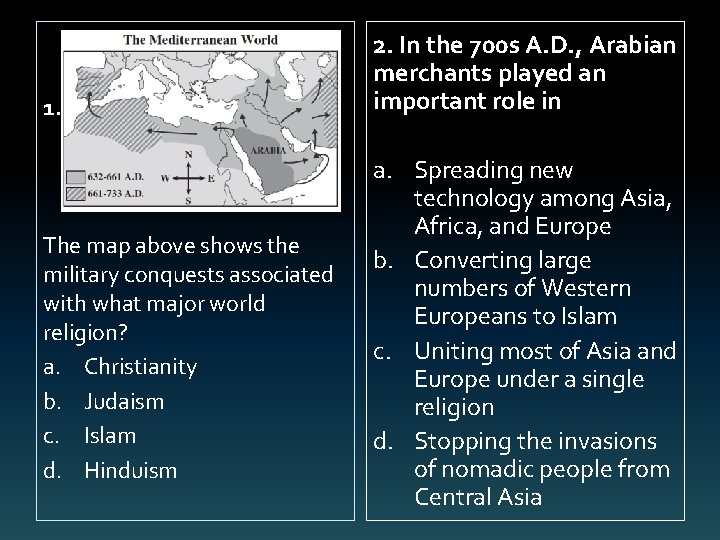 1.

The Mediterranean World

ARABIA

N
W E
S

632-661 A.D.
661-733 A.D.

The map above shows the military conquests associated with what major world religion?

a. Christianity
b. Judaism
c. Islam
d. Hinduism

2. In the 700s A.D., Arabian merchants played an important role in

a. Spreading new technology among Asia, Africa, and Europe
b. Converting large numbers of Western Europeans to Islam
c. Uniting most of Asia and Europe under a single religion
d. Stopping the invasions of nomadic people from Central Asia